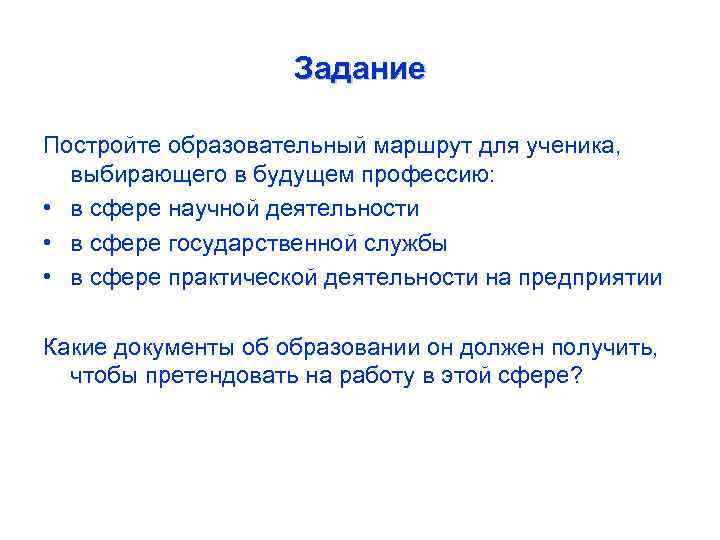 Задание

Постройте образовательный маршрут для ученика, выбирающего в будущем профессию:

• в сфере научной деятельности
• в сфере государственной службы
• в сфере практической деятельности на предприятии

Какие документы об образовании он должен получить, чтобы претендовать на работу в этой сфере?